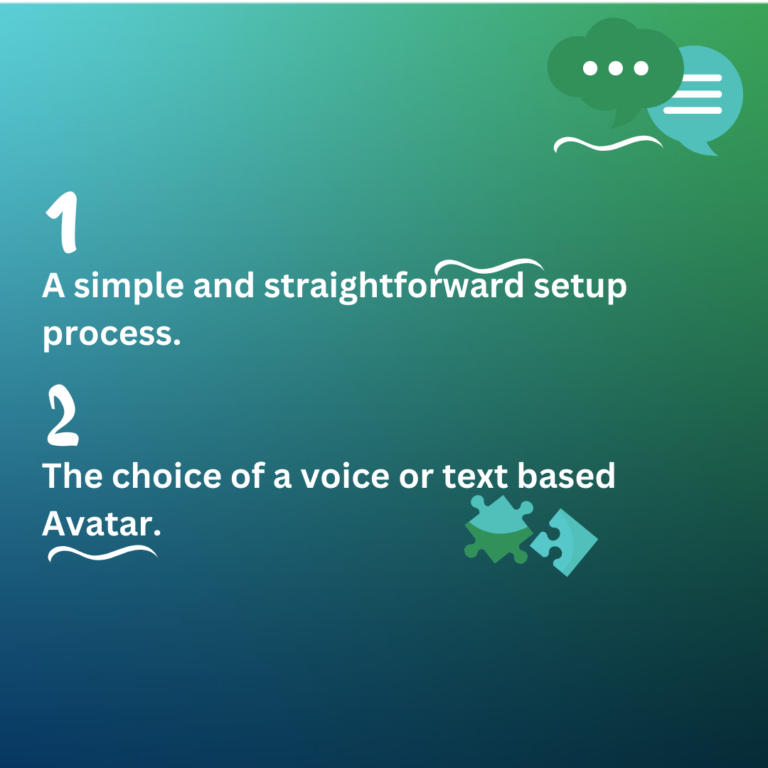 1

A simple and straightforward setup process.

2

The choice of a voice or text based Avatar.